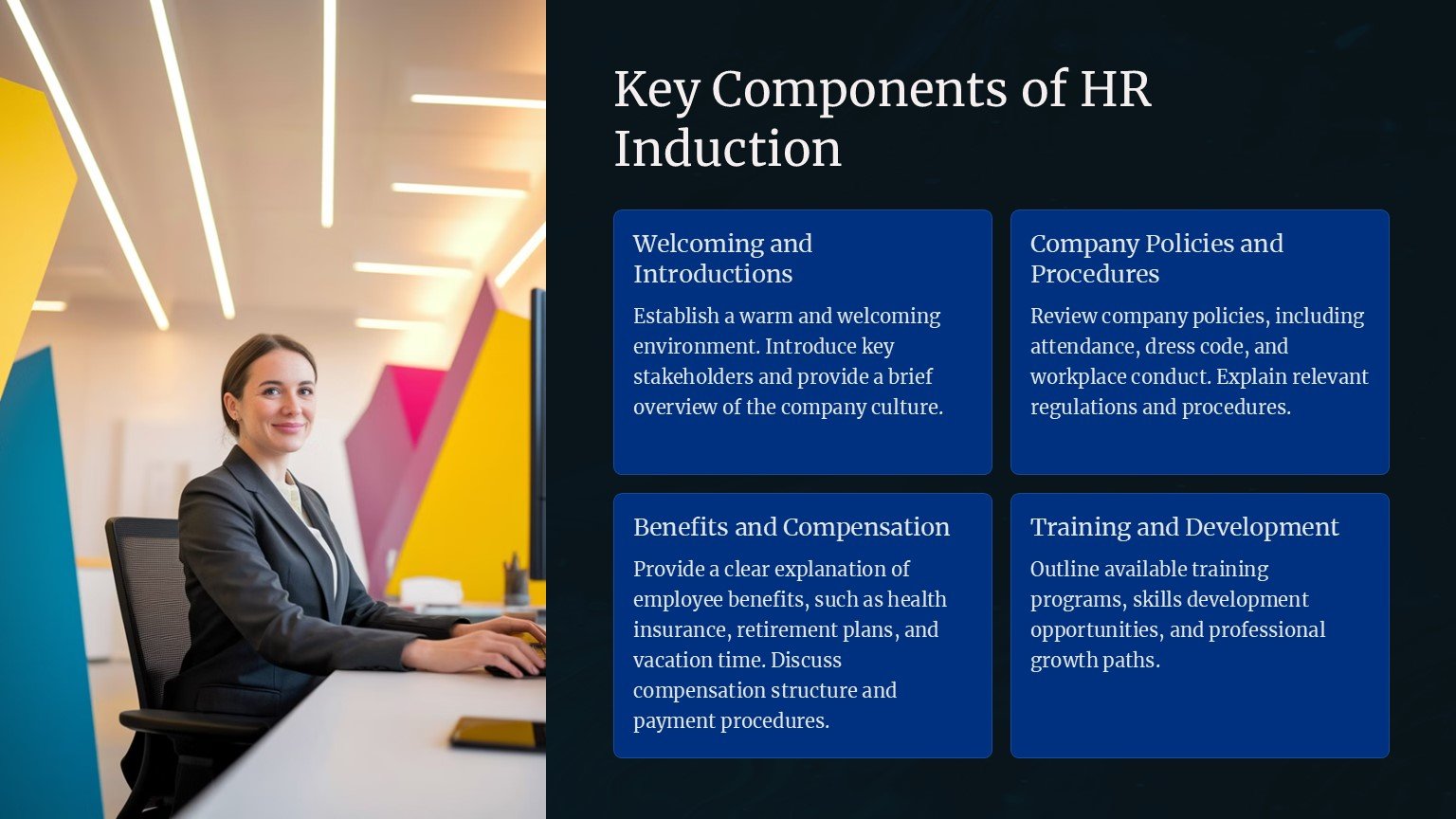 Key Components of HR Induction

Welcoming and Introductions

Establish a warm and welcoming environment. Introduce key stakeholders and provide a brief overview of the company culture.

Company Policies and Procedures

Review company policies, including attendance, dress code, and workplace conduct. Explain relevant regulations and procedures.

Benefits and Compensation

Provide a clear explanation of employee benefits, such as health insurance, retirement plans, and vacation time. Discuss compensation structure and payment procedures.

Training and Development

Outline available training programs, skills development opportunities, and professional growth paths.